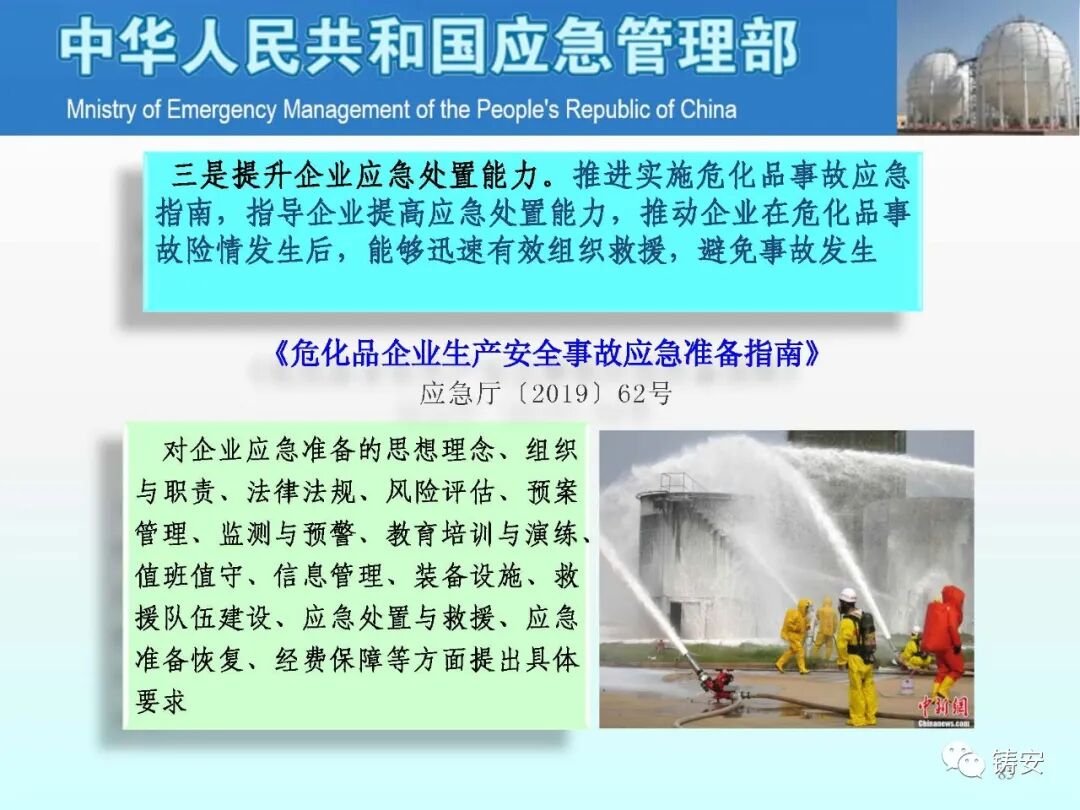 中华人民共和国应急管理部
Mnistry of Emergency Management of the People's Republic of China

三是提升企业应急处置能力。推进实施危化品事故应急指南，指导企业提高应急处置能力，推动企业在危化品事故险情发生后，能够迅速有效组织救援，避免事故发生

《危化品企业生产安全事故应急准备指南》
应急厅〔2019〕62号

对企业应急准备的思想理念、组织与职责、法律法规、风险评估、预案管理、监测与预警、教育培训与演练、值班值守、信息管理、装备设施、救援队伍建设、应急处置与救援、应急准备恢复、经费保障等方面提出具体要求

中新网
Chinanews.com

铸安